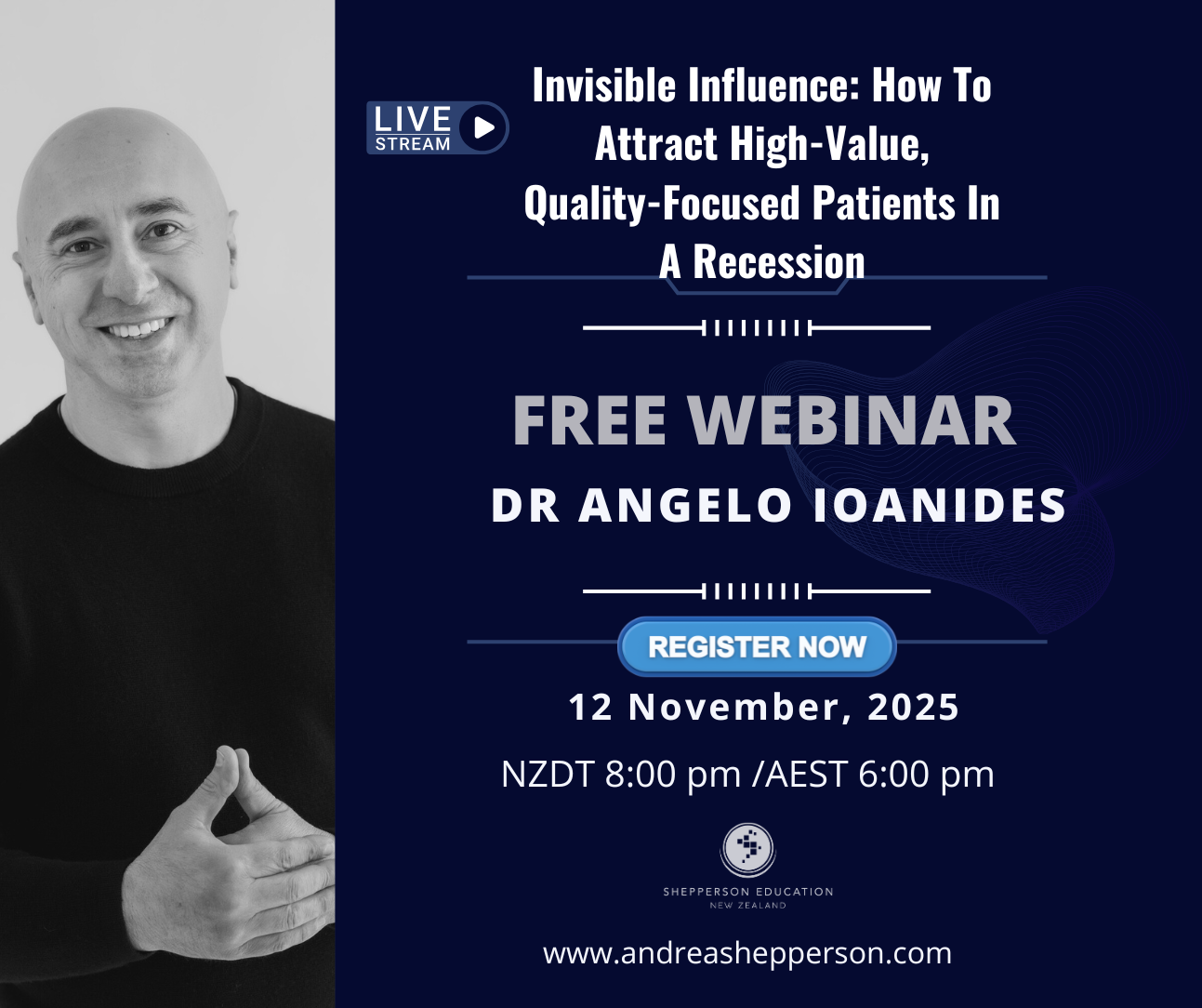 LIVE STREAM

Invisible Influence: How To Attract High-Value, Quality-Focused Patients In A Recession

FREE WEBINAR
DR ANGELO IOANIDES

REGISTER NOW

12 November, 2025

NZDT 8:00 pm /AEST 6:00 pm

SHEPPERSON EDUCATION
NEW ZEALAND

www.andreashepperson.com